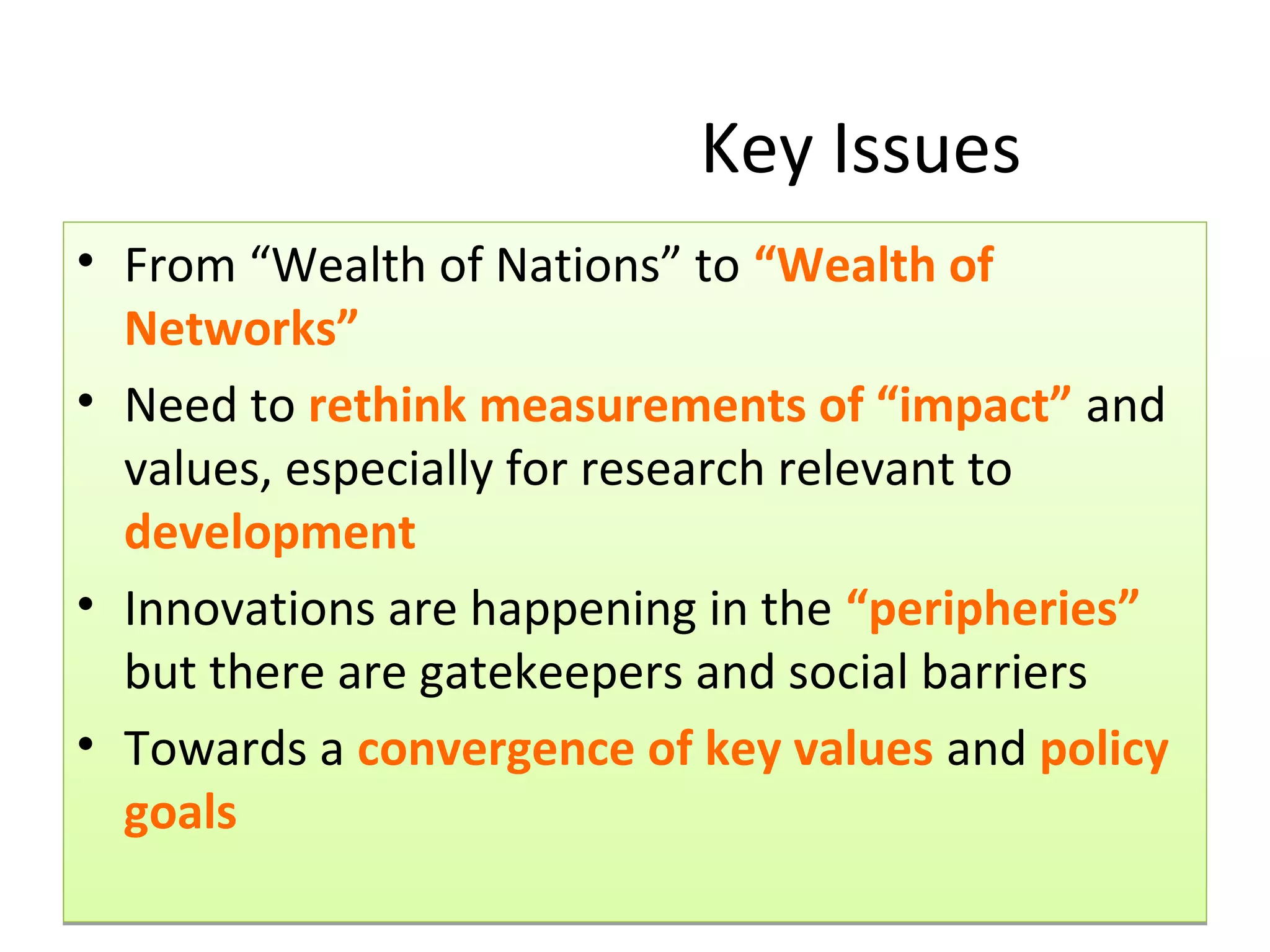 Key Issues

• From “Wealth of Nations” to “Wealth of Networks”

• Need to rethink measurements of “impact” and values, especially for research relevant to development

• Innovations are happening in the “peripheries” but there are gatekeepers and social barriers

• Towards a convergence of key values and policy goals